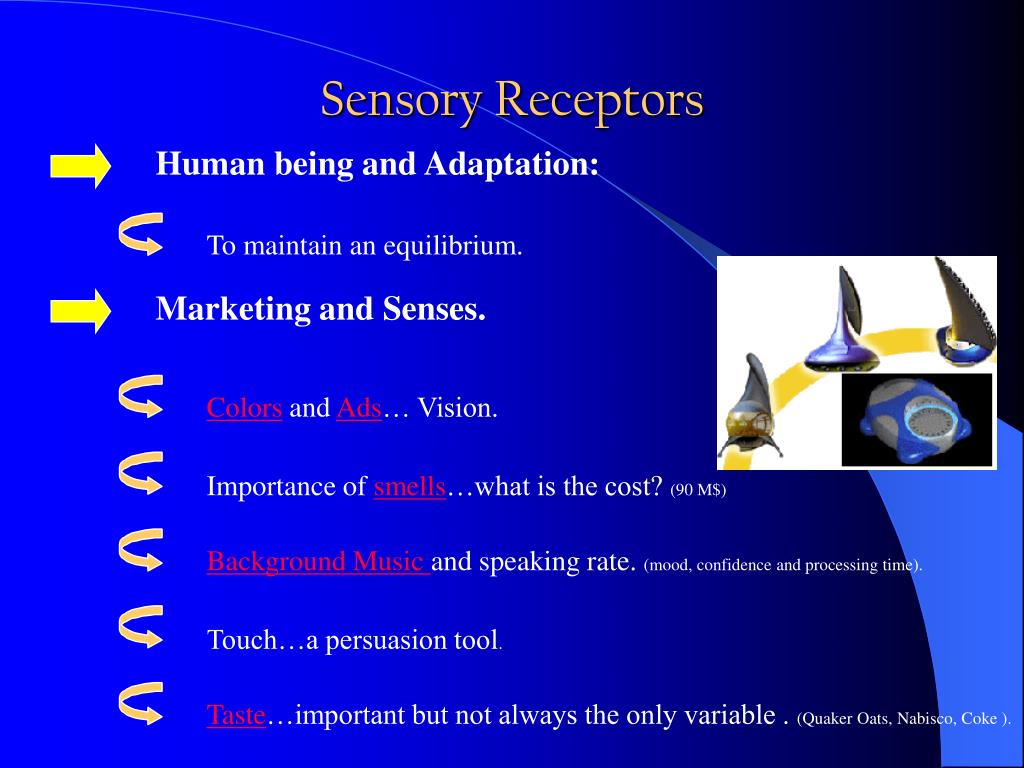 Sensory Receptors

Human being and Adaptation:

To maintain an equilibrium.

Marketing and Senses.

Colors and Ads… Vision.

Importance of smells…what is the cost? (90 M$)

Background Music and speaking rate. (mood, confidence and processing time).

Touch…a persuasion tool.

Taste…important but not always the only variable . (Quaker Oats, Nabisco, Coke ).